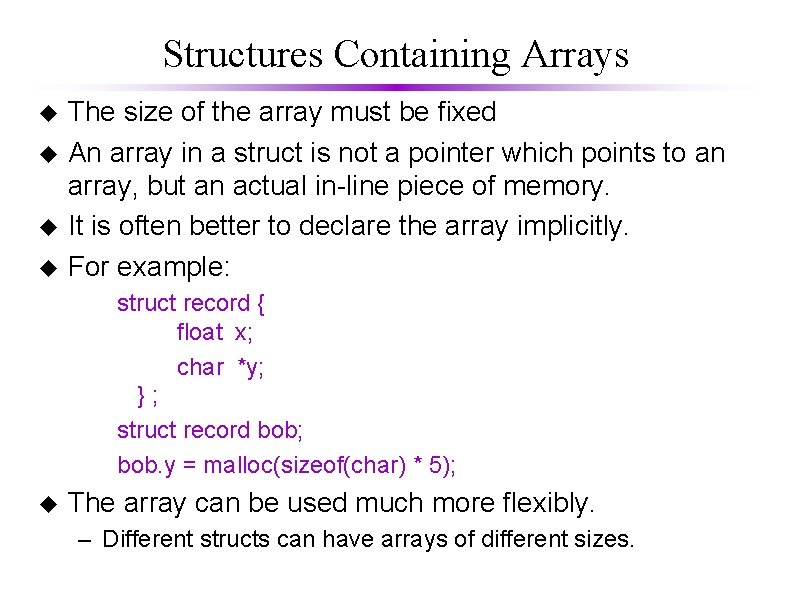 Structures Containing Arrays

◆ The size of the array must be fixed

◆ An array in a struct is not a pointer which points to an array, but an actual in-line piece of memory.

◆ It is often better to declare the array implicitly.

◆ For example:

struct record {
float x;
char *y;
} ;
struct record bob;
bob.y = malloc(sizeof(char) * 5);

◆ The array can be used much more flexibly.

– Different structs can have arrays of different sizes.